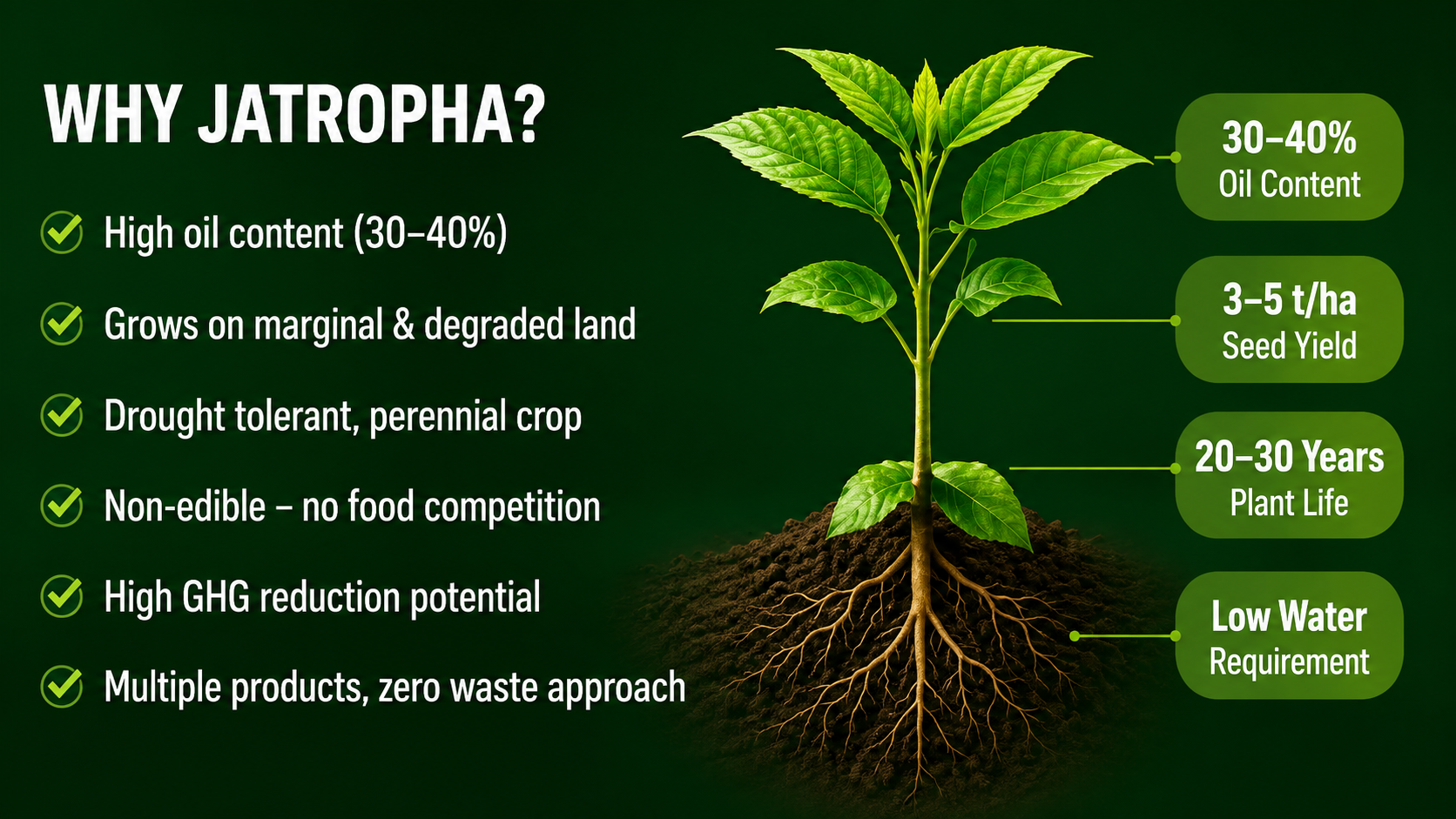 WHY JATROPHA?

High oil content (30–40%)

Grows on marginal & degraded land

Drought tolerant, perennial crop

Non-edible – no food competition

High GHG reduction potential

Multiple products, zero waste approach

30–40%
Oil Content

3–5 t/ha
Seed Yield

20–30 Years
Plant Life

Low Water
Requirement